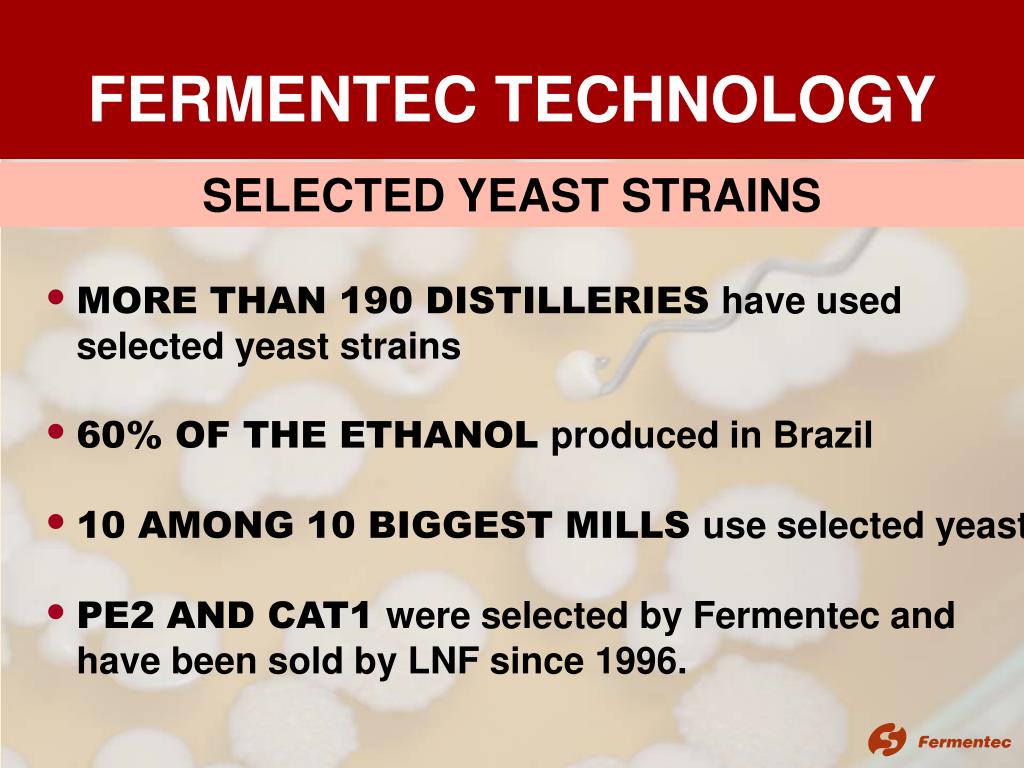 FERMENTEC TECHNOLOGY

SELECTED YEAST STRAINS

• MORE THAN 190 DISTILLERIES have used selected yeast strains

• 60% OF THE ETHANOL produced in Brazil

• 10 AMONG 10 BIGGEST MILLS use selected yeast

• PE2 AND CAT1 were selected by Fermentec and have been sold by LNF since 1996.

Fermentec